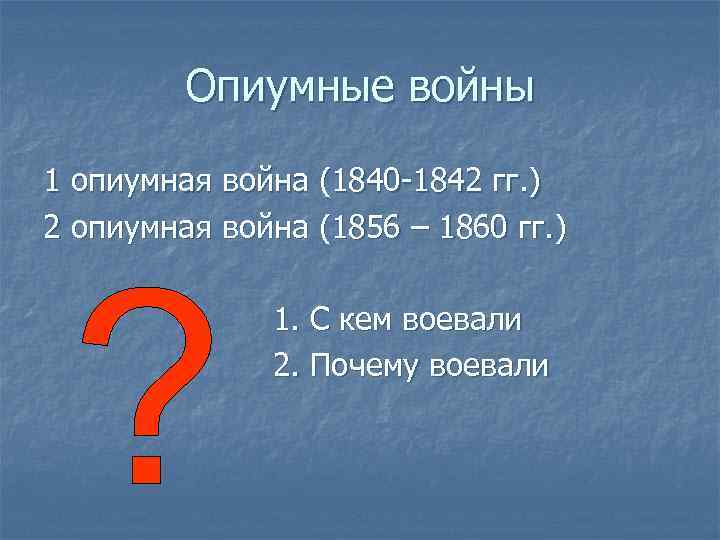 Опиумные войны

1 опиумная война (1840-1842 гг.)
2 опиумная война (1856 – 1860 гг.)

?

1. С кем воевали
2. Почему воевали